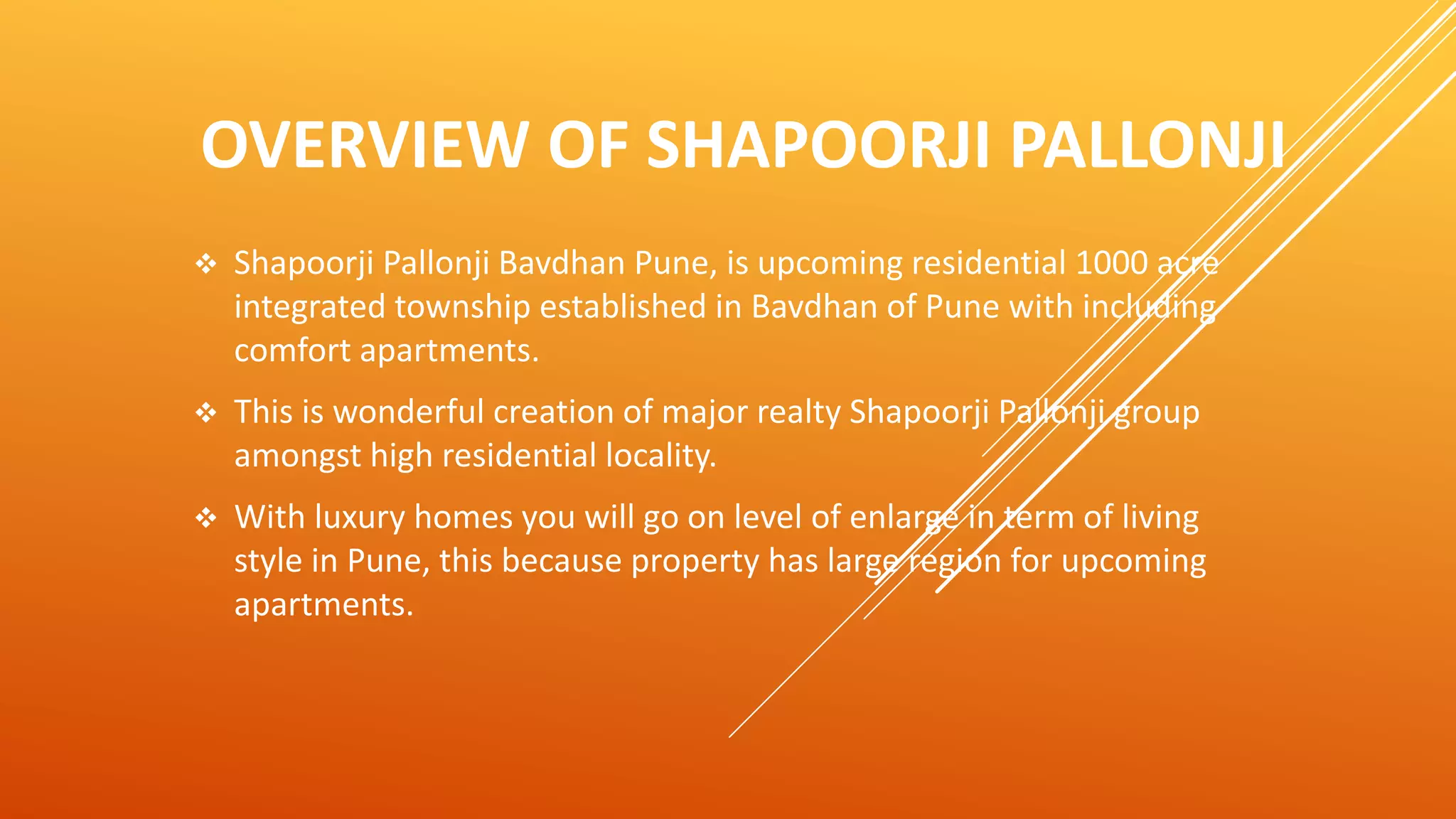 OVERVIEW OF SHAPOORJI PALLONJI

❖ Shapoorji Pallonji Bavdhan Pune, is upcoming residential 1000 acre integrated township established in Bavdhan of Pune with including comfort apartments.

❖ This is wonderful creation of major realty Shapoorji Pallonji group amongst high residential locality.

❖ With luxury homes you will go on level of enlarge in term of living style in Pune, this because property has large region for upcoming apartments.